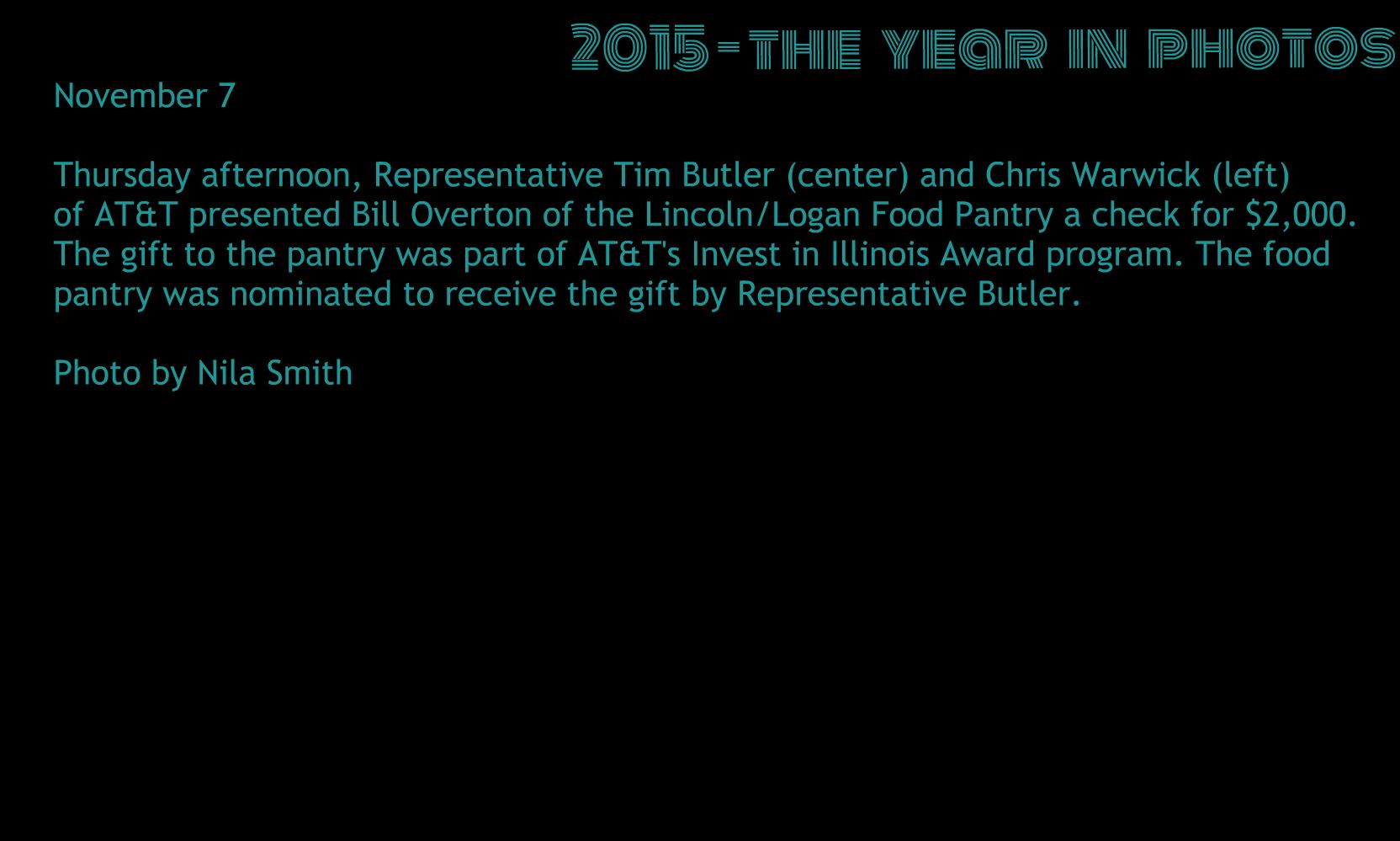 2015-THE YEAR IN PHOTOS

November 7

Thursday afternoon, Representative Tim Butler (center) and Chris Warwick (left) of AT&T presented Bill Overton of the Lincoln/Logan Food Pantry a check for \$2,000. The gift to the pantry was part of AT&T's Invest in Illinois Award program. The food pantry was nominated to receive the gift by Representative Butler.

Photo by Nila Smith